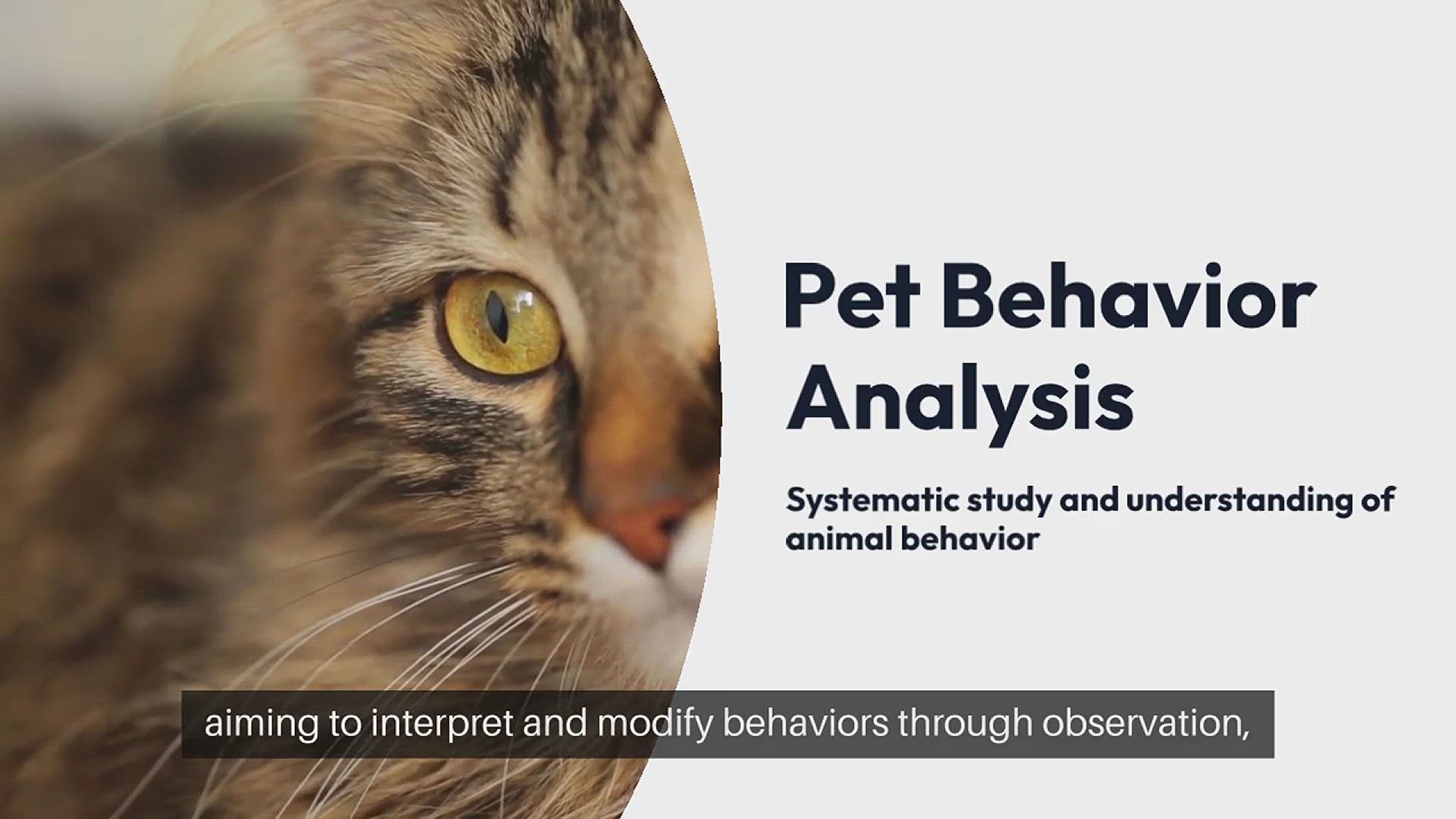 Pet Behavior Analysis

Systematic study and understanding of animal behavior

aiming to interpret and modify behaviors through observation,